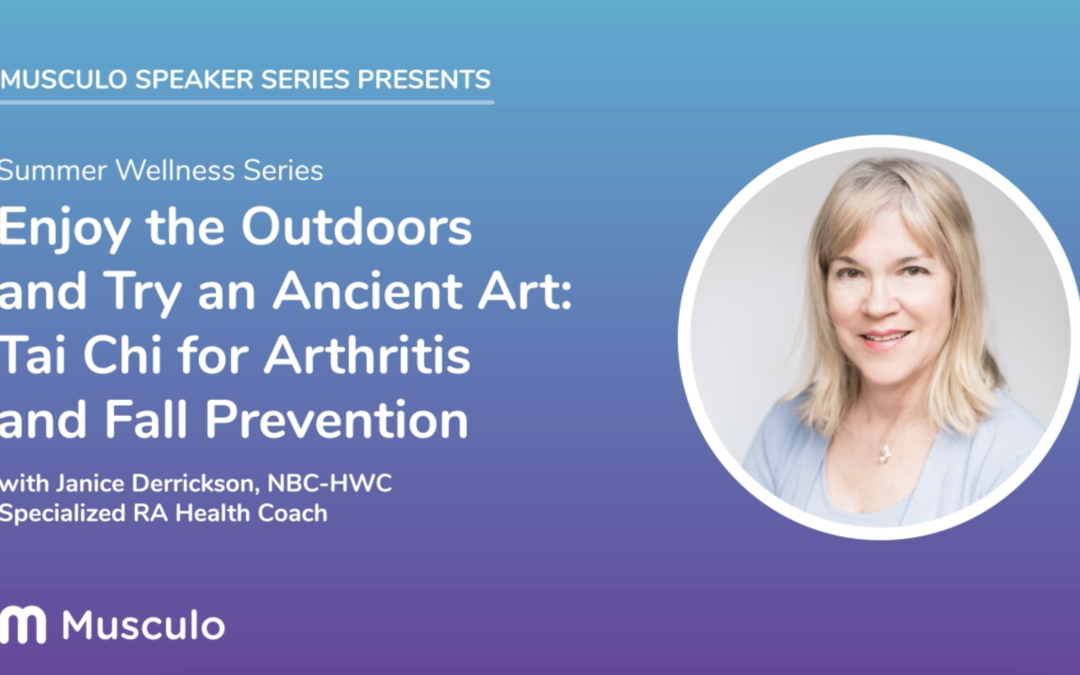 MUSCULO SPEAKER SERIES PRESENTS

Summer Wellness Series

Enjoy the Outdoors and Try an Ancient Art: Tai Chi for Arthritis and Fall Prevention

with Janice Derrickson, NBC-HWC
Specialized RA Health Coach

Musculo